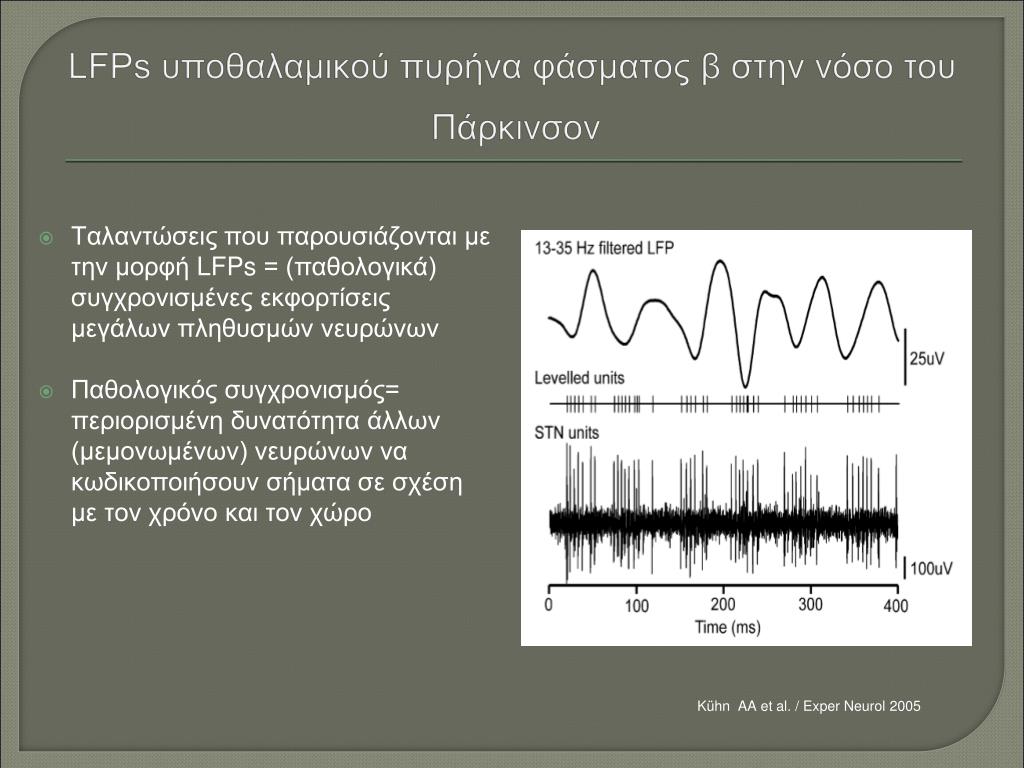 LFPs υποθαλαμικού πυρήνα φάσματος β στην νόσο του Πάρκινσον

Ταλαντώσεις που παρουσιάζονται με την μορφή LFPs = (παθολογικά) συγχρονισμένες εκφορτίσεις μεγάλων πληθυσμών νευρώνων

Παθολογικός συγχρονισμός= περιορισμένη δυνατότητα άλλων (μεμονωμένων) νευρώνων να κωδικοποιήσουν σήματα σε σχέση με τον χρόνο και τον χώρο

13-35 Hz filtered LFP
25uV
Levelled units
STN units
100uV
0
100
200
300
400
Time (ms)

Kühn AA et al. / Exper Neurol 2005